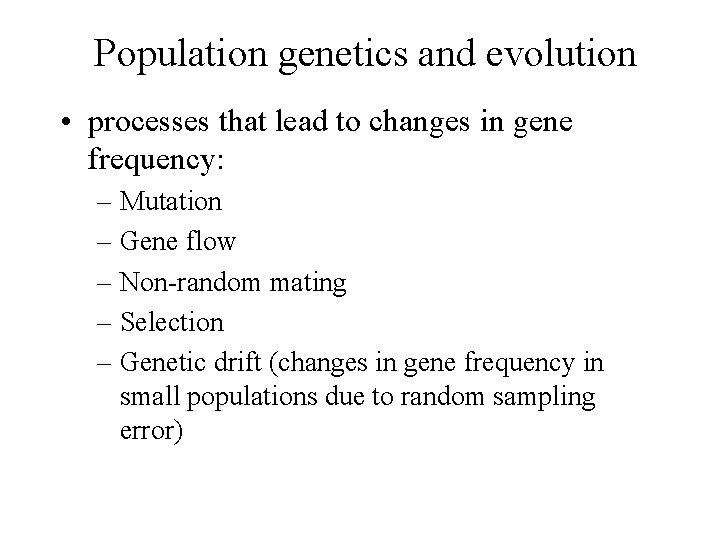 Population genetics and evolution

• processes that lead to changes in gene frequency:
– Mutation
– Gene flow
– Non-random mating
– Selection
– Genetic drift (changes in gene frequency in small populations due to random sampling error)